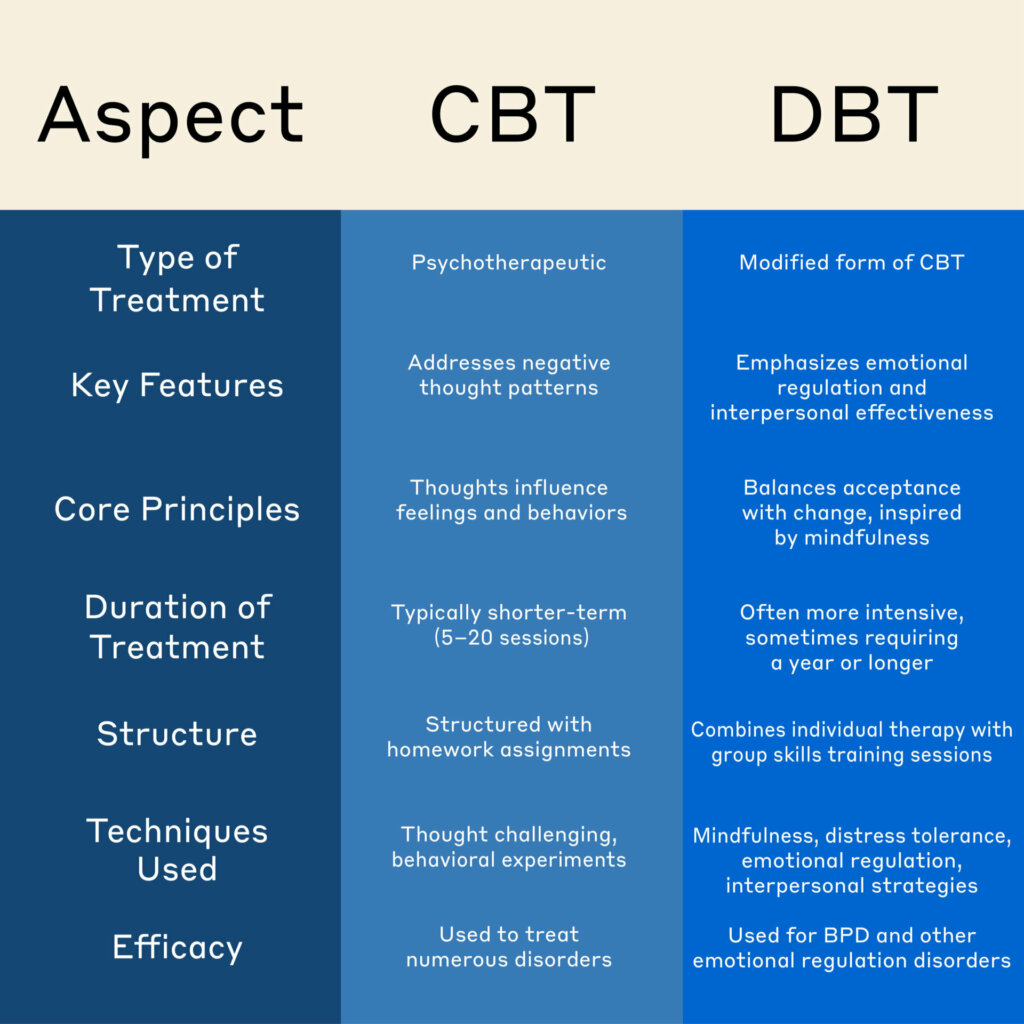 | Aspect | CBT | DBT |
|---|---|---|
| Type of Treatment | Psychotherapeutic | Modified form of CBT |
| Key Features | Addresses negative thought patterns | Emphasizes emotional regulation and interpersonal effectiveness |
| Core Principles | Thoughts influence feelings and behaviors | Balances acceptance with change, inspired by mindfulness |
| Duration of Treatment | Typically shorter-term (5–20 sessions) | Often more intensive, sometimes requiring a year or longer |
| Structure | Structured with homework assignments | Combines individual therapy with group skills training sessions |
| Techniques Used | Thought challenging, behavioral experiments | Mindfulness, distress tolerance, emotional regulation, interpersonal strategies |
| Efficacy | Used to treat numerous disorders | Used for BPD and other emotional regulation disorders |